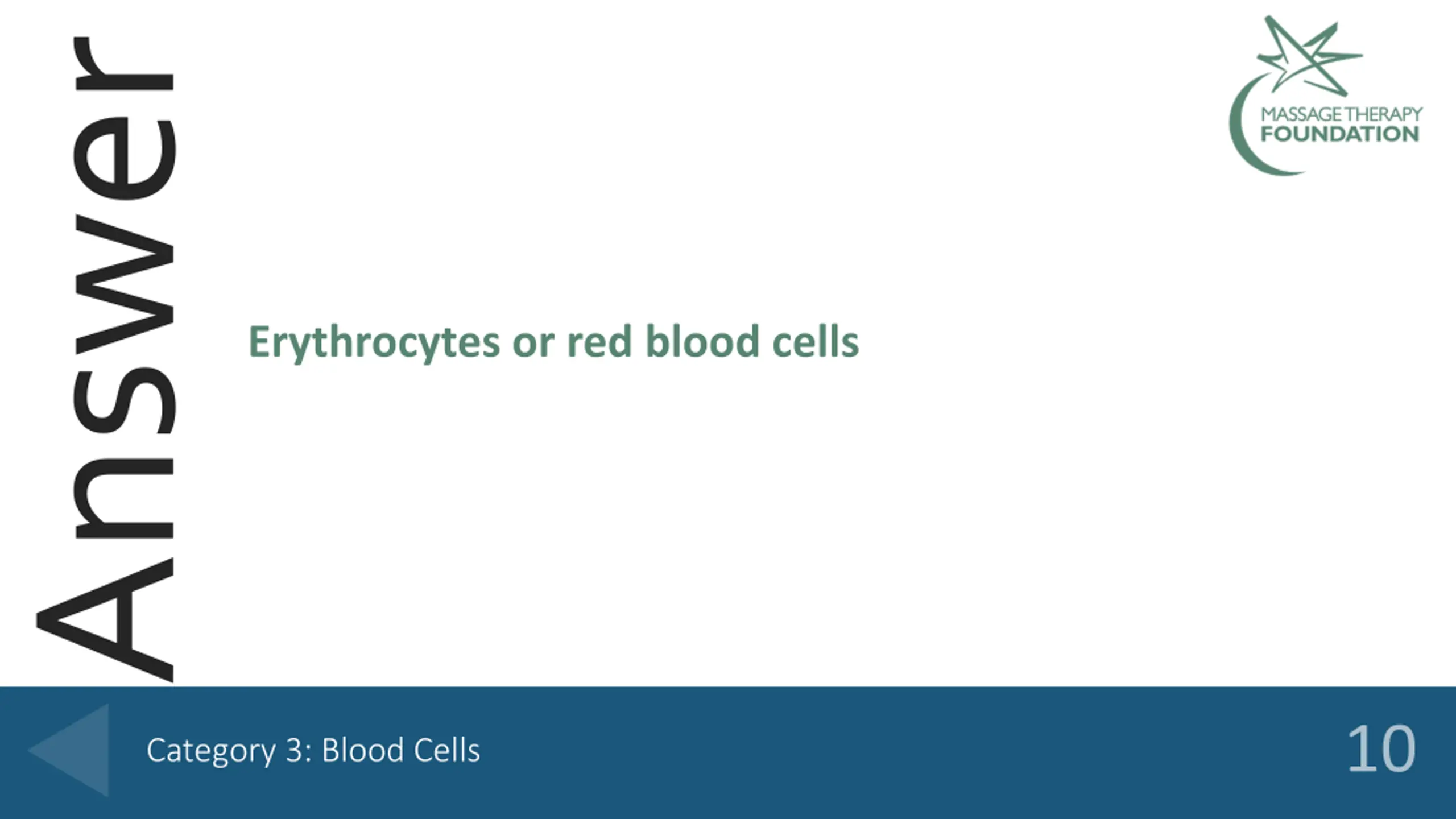 Answer

MASSAGE THERAPY FOUNDATION

Erythrocytes or red blood cells

Category 3: Blood Cells

10